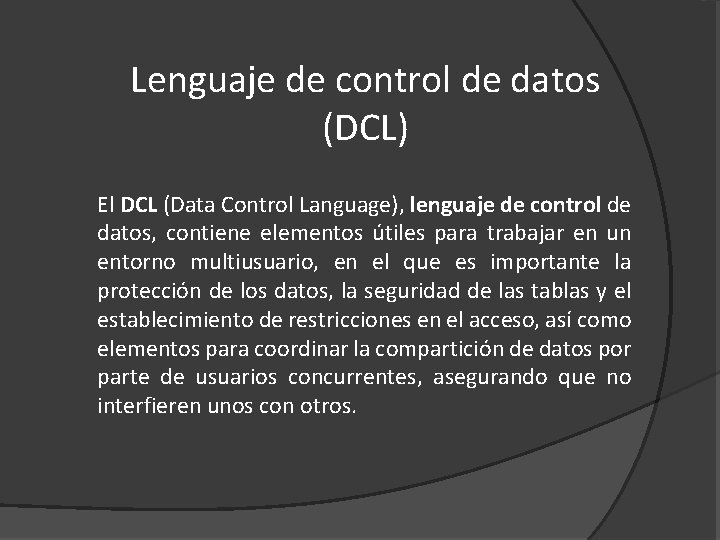 Lenguaje de control de datos (DCL)

El DCL (Data Control Language), lenguaje de control de datos, contiene elementos útiles para trabajar en un entorno multiusuario, en el que es importante la protección de los datos, la seguridad de las tablas y el establecimiento de restricciones en el acceso, así como elementos para coordinar la compartición de datos por parte de usuarios concurrentes, asegurando que no interfieren unos con otros.